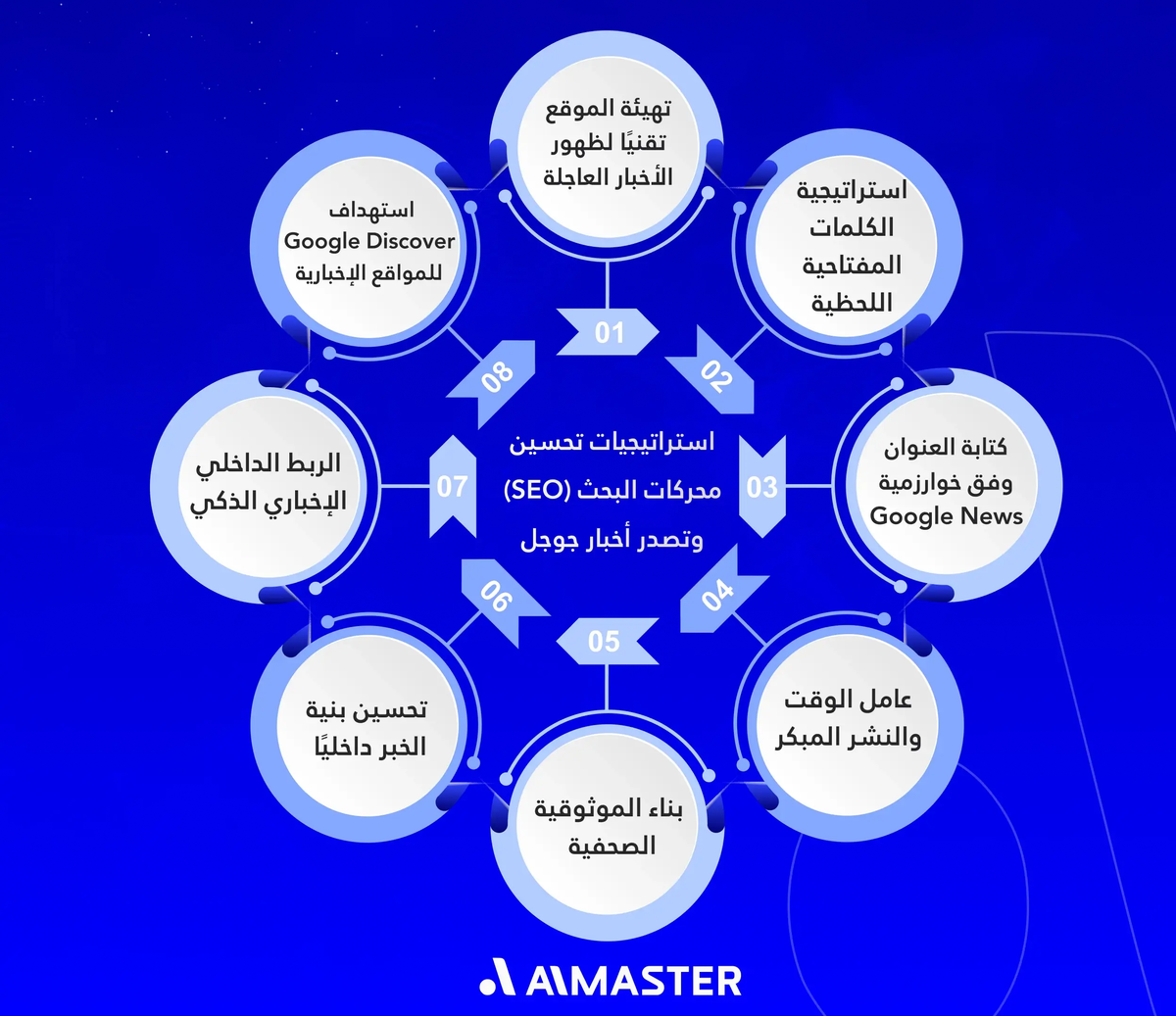 استراتيجيات تحسين محركات البحث (SEO) وتصدر أخبار جوجل

01
تهيئة الموقع تقنيًا لظهور الأخبار العاجلة

02
استراتيجية الكلمات المفتاحية اللحظية

03
كتابة العنوان وفق خوارزمية Google News

04
عامل الوقت والنشر المبكر

05
بناء الموثوقية الصحفية

06
تحسين بنية الخبر داخليًا

07
الربط الداخلي الإخباري الذكي

08
استهداف Google Discover للمواقع الإخبارية

AIMASTER